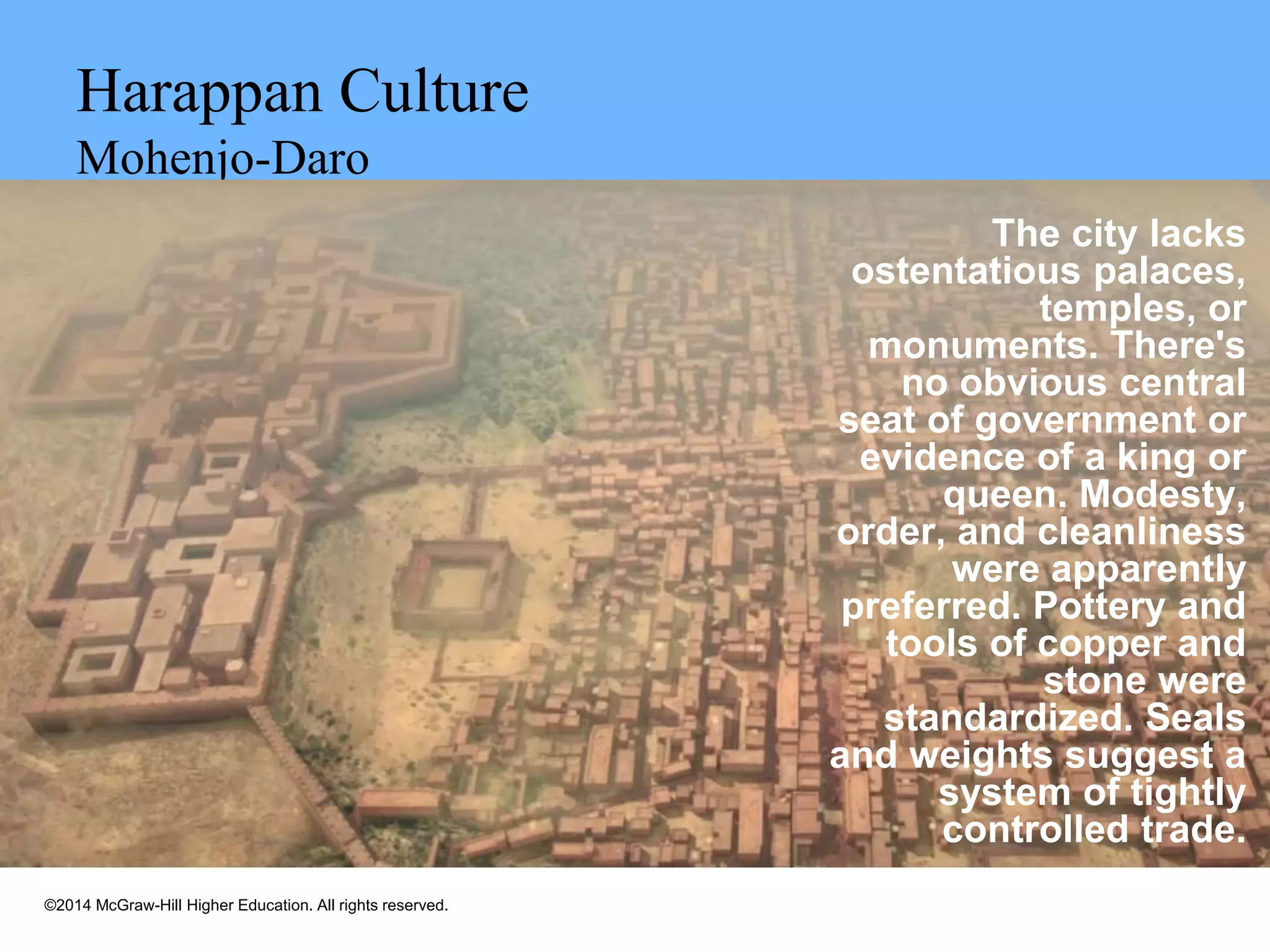 Harappan Culture
Mohenjo-Daro

The city lacks ostentatious palaces, temples, or monuments. There's no obvious central seat of government or evidence of a king or queen. Modesty, order, and cleanliness were apparently preferred. Pottery and tools of copper and stone were standardized. Seals and weights suggest a system of tightly controlled trade.

©2014 McGraw-Hill Higher Education. All rights reserved.